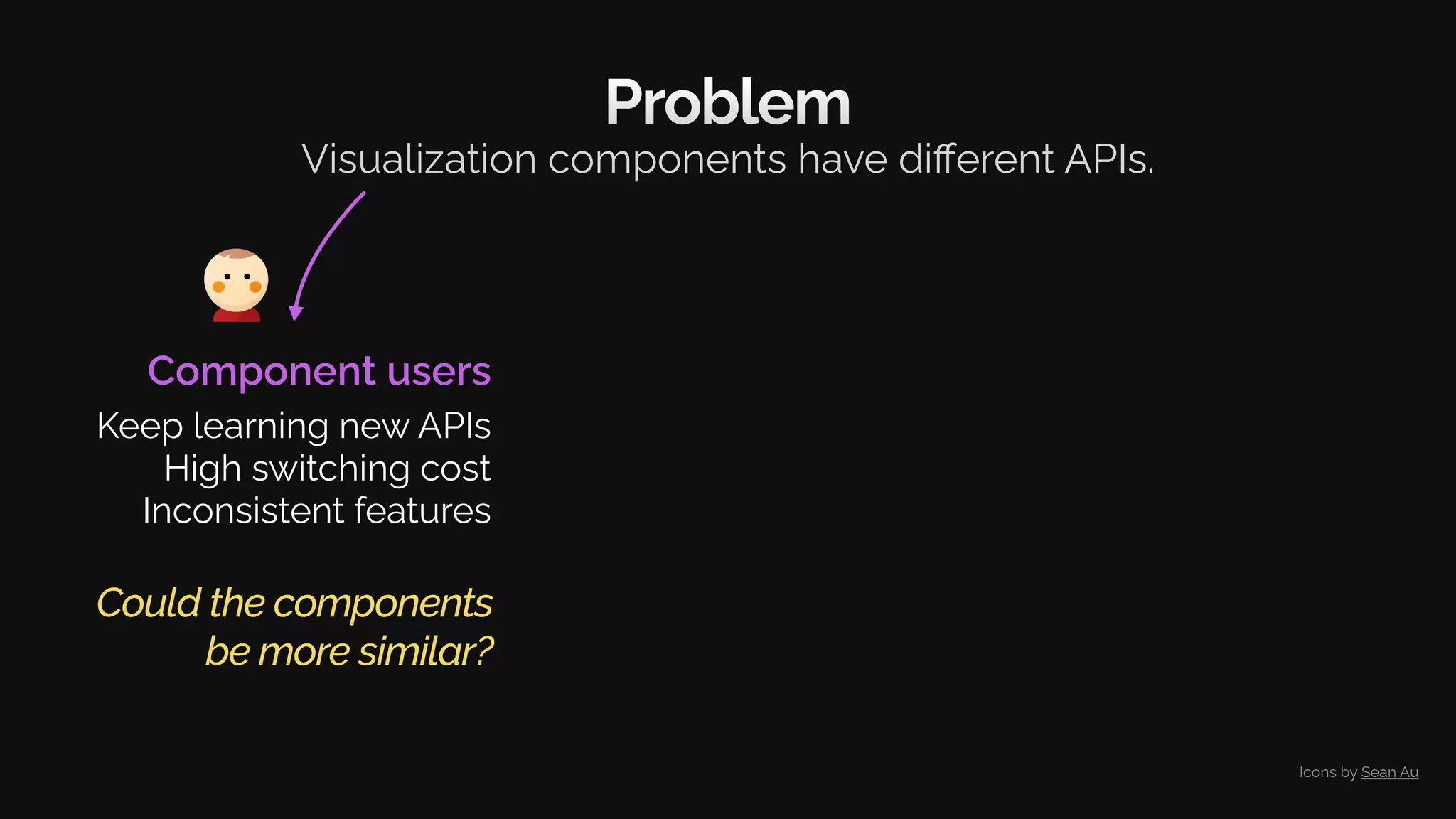 Problem
Visualization components have different APIs.

Component users
Keep learning new APIs
High switching cost
Inconsistent features

Could the components be more similar?

Icons by Sean Au